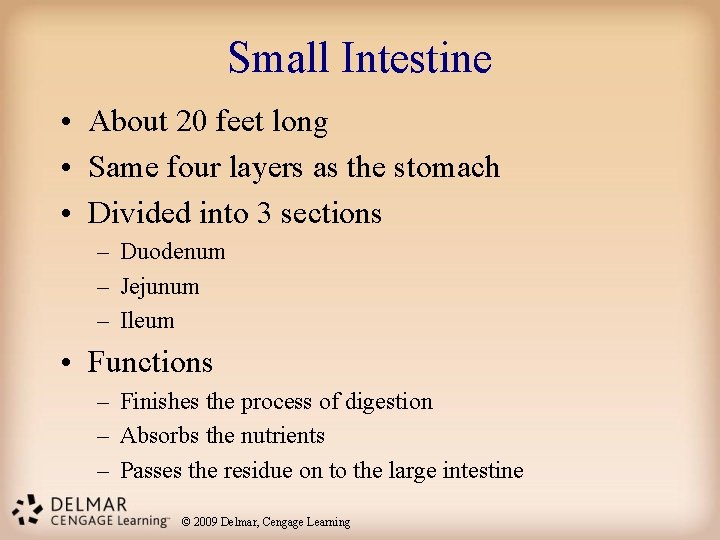 Small Intestine

• About 20 feet long
• Same four layers as the stomach
• Divided into 3 sections
– Duodenum
– Jejunum
– Ileum
• Functions
– Finishes the process of digestion
– Absorbs the nutrients
– Passes the residue on to the large intestine

DELMAR
CENGAGE Learning™ © 2009 Delmar, Cengage Learning